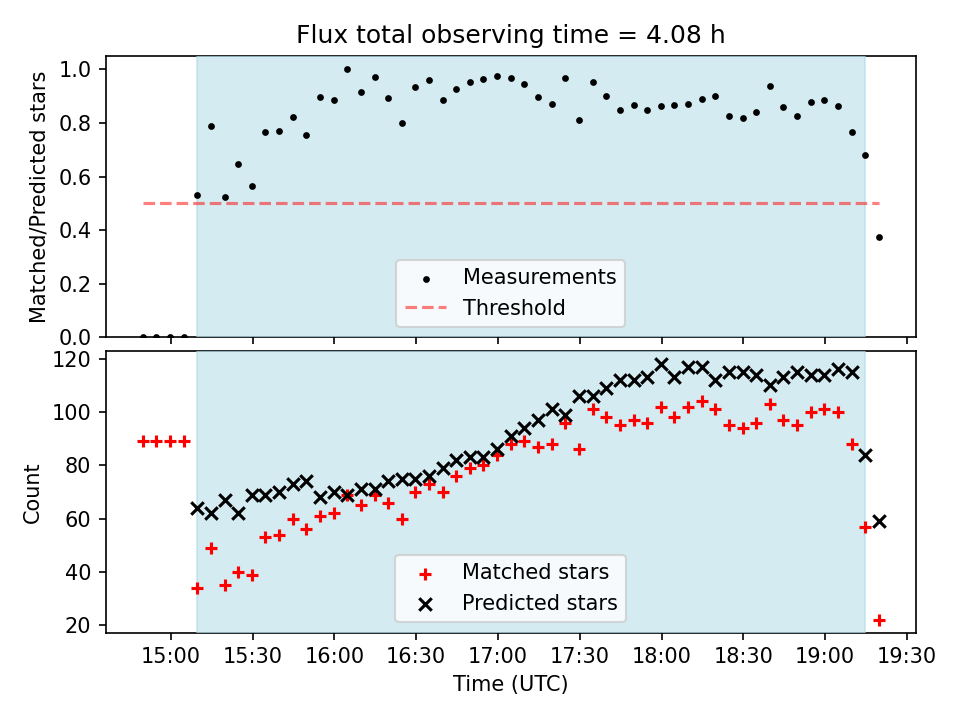 Flux total observing time = 4.08 h

Matched/Predicted stars

1.0
0.8
0.6
0.4
0.2
0.0

Measurements
Threshold

Count

120
100
80
60
40
20

Matched stars
Predicted stars

15:00 15:30 16:00 16:30 17:00 17:30 18:00 18:30 19:00 19:30

Time (UTC)